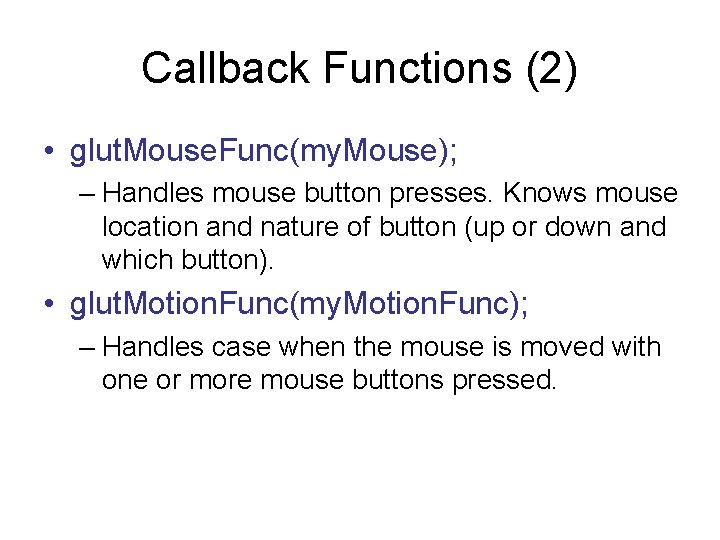 Callback Functions (2)

• glutMouseFunc(myMouse);
 – Handles mouse button presses. Knows mouse location and nature of button (up or down and which button).
• glutMotionFunc(myMotionFunc);
 – Handles case when the mouse is moved with one or more mouse buttons pressed.